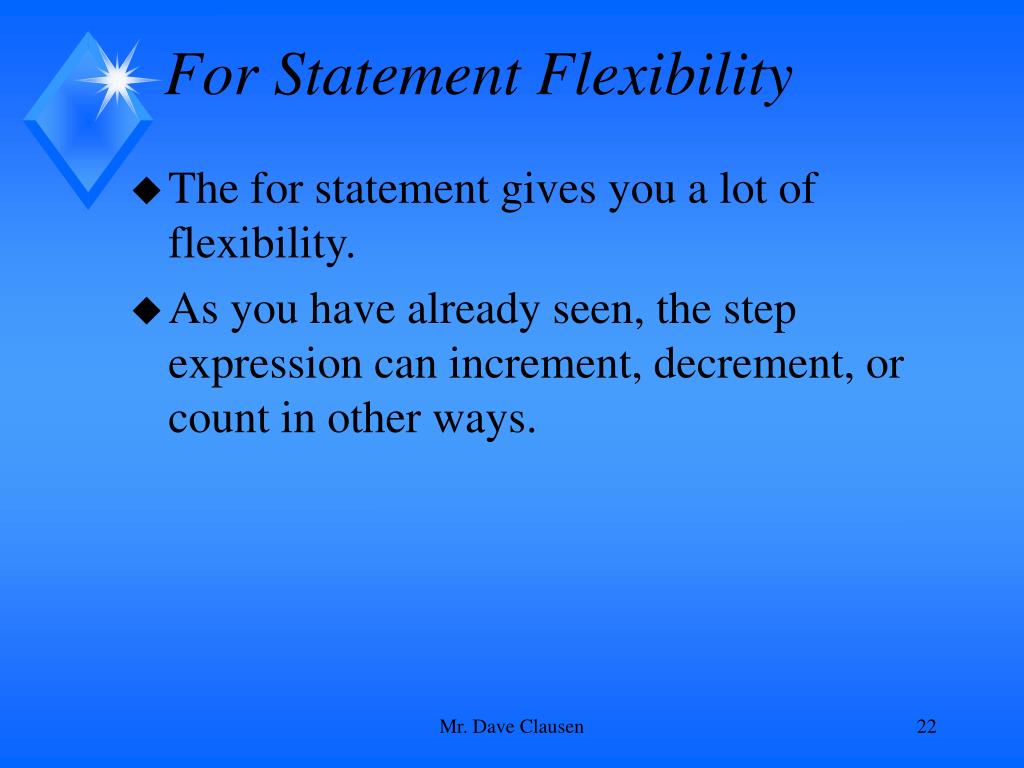 For Statement Flexibility

◆ The for statement gives you a lot of flexibility.

◆ As you have already seen, the step expression can increment, decrement, or count in other ways.

Mr. Dave Clausen

22